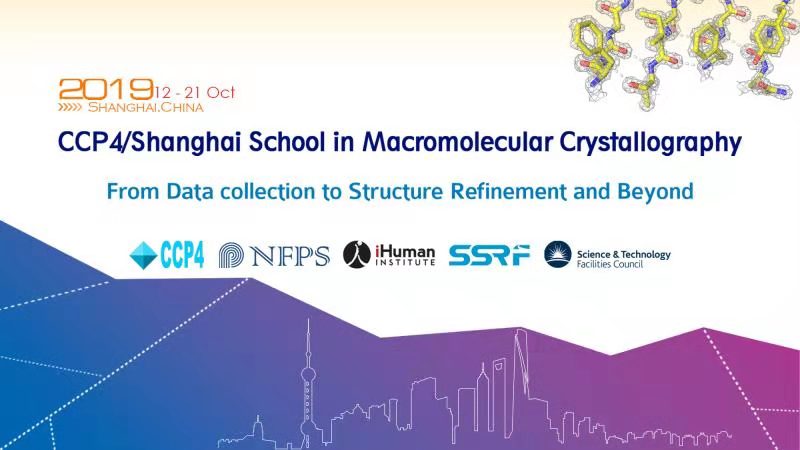 2019 12 - 21 Oct
SHANGHAI.CHINA

CCP4/Shanghai School in Macromolecular Crystallography

From Data collection to Structure Refinement and Beyond

CCP4 NFPS iHuman INSTITUTE SSRF Science & Technology Facilities Council